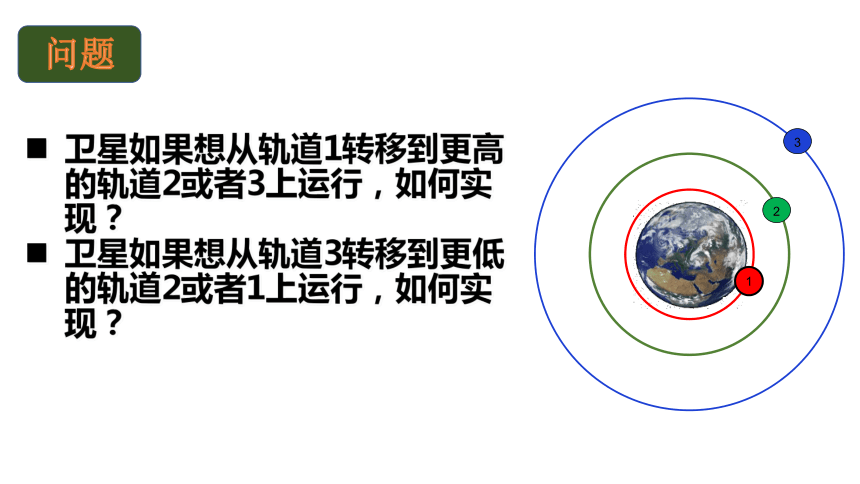 问题

■ 卫星如果想从轨道1转移到更高的轨道2或者3上运行，如何实现？

■ 卫星如果想从轨道3转移到更低的轨道2或者1上运行，如何实现？

3
2
1